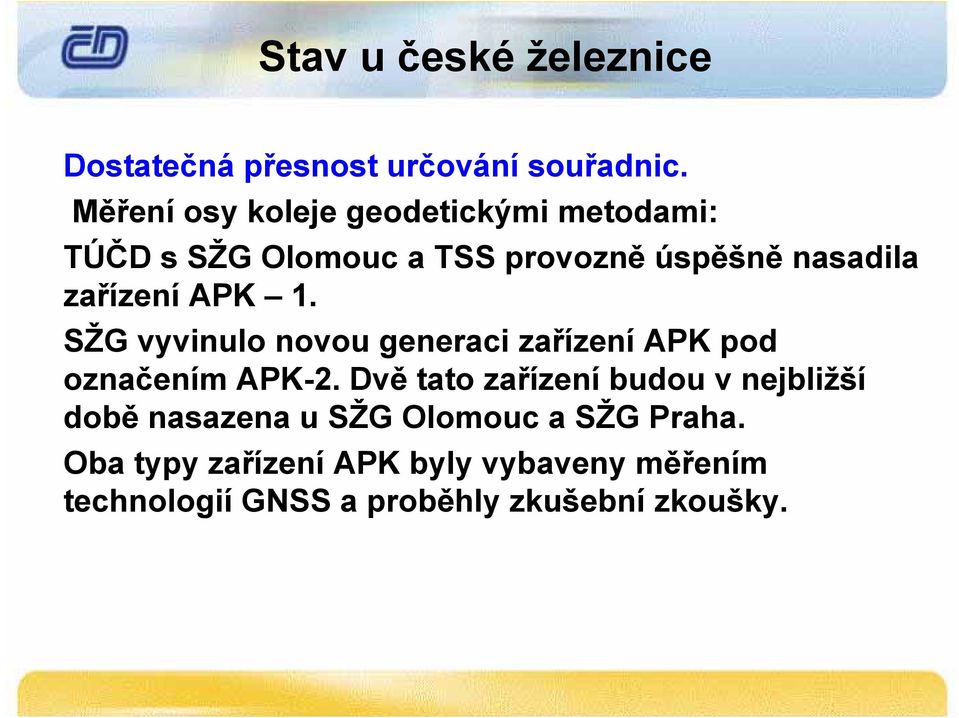 ČD

Stav u české železnice

Dostatečná přesnost určování souřadnic.

Měření osy koleje geodetickými metodami:

TÚČD s SŽG Olomouc a TSS provozně úspěšně nasadila zařízení APK – 1.

SŽG vyvinulo novou generaci zařízení APK pod označením APK-2. Dvě tato zařízení budou v nejbližší době nasazena u SŽG Olomouc a SŽG Praha.

Oba typy zařízení APK byly vybaveny měřením technologií GNSS a proběhly zkušební zkoušky.